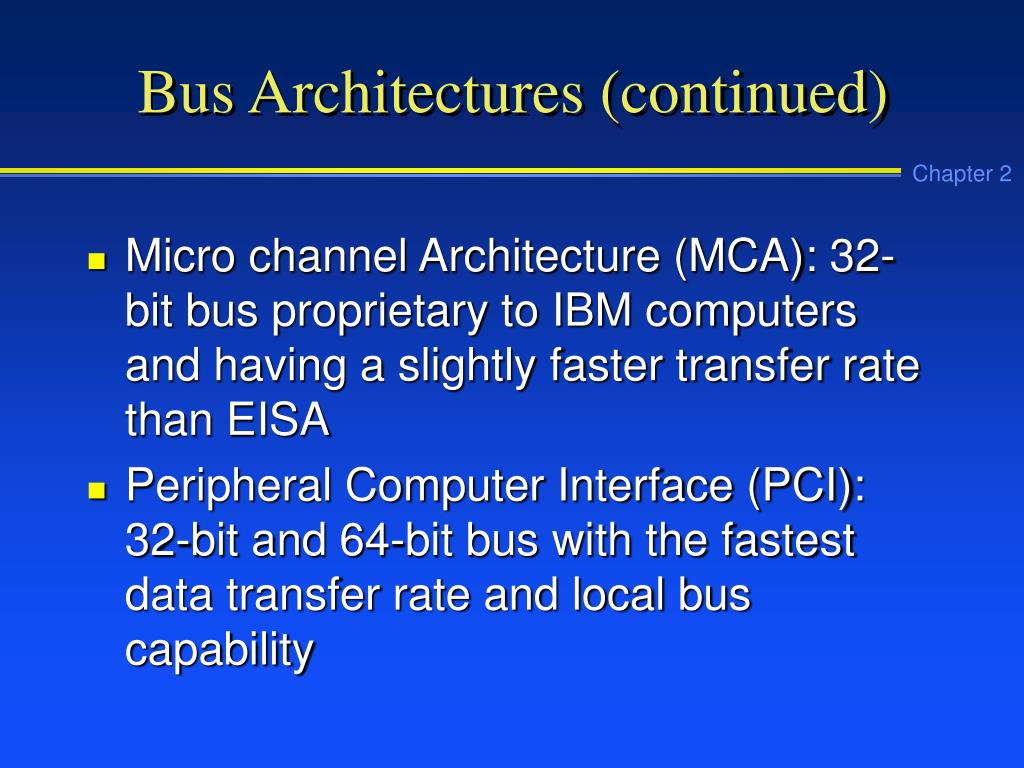 Bus Architectures (continued)

Chapter 2

- Micro channel Architecture (MCA): 32-bit bus proprietary to IBM computers and having a slightly faster transfer rate than EISA
- Peripheral Computer Interface (PCI): 32-bit and 64-bit bus with the fastest data transfer rate and local bus capability